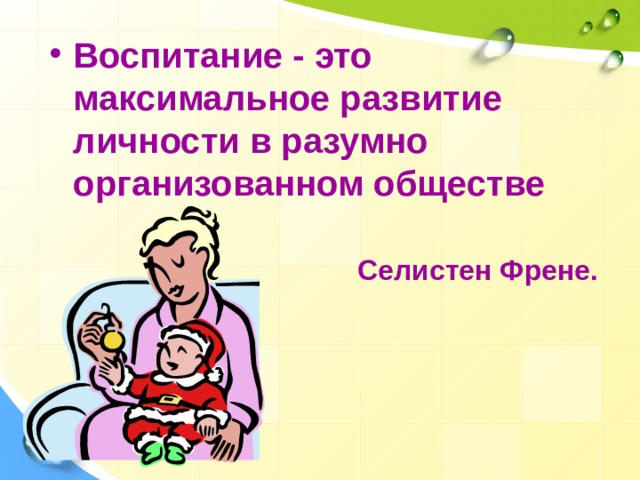 • Воспитание - это максимальное развитие личности в разумно организованном обществе

Селистен Френе.